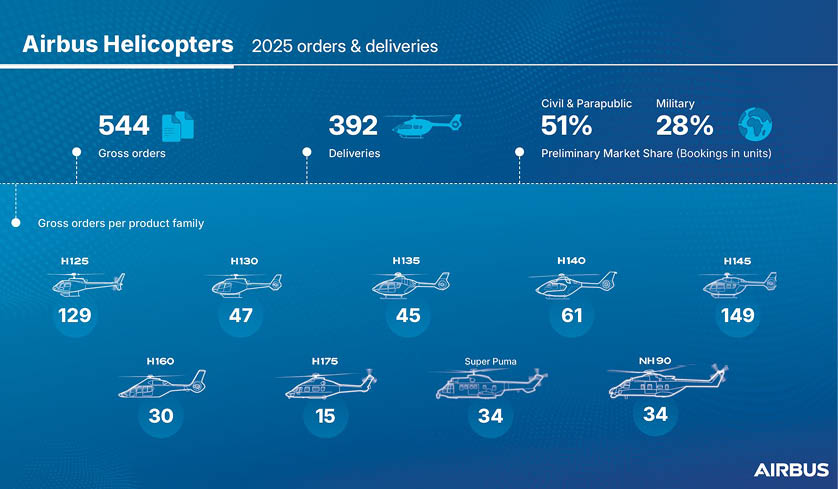 Airbus Helicopters 2025 orders & deliveries

544
Gross orders

392
Deliveries

Civil & Parapublic
51%

Military
28%

Preliminary Market Share (Bookings in units)

Gross orders per product family

H125
129

H130
47

H135
45

H140
61

H145
149

H160
30

H175
15

Super Puma
34

NH90
34

AIRBUS